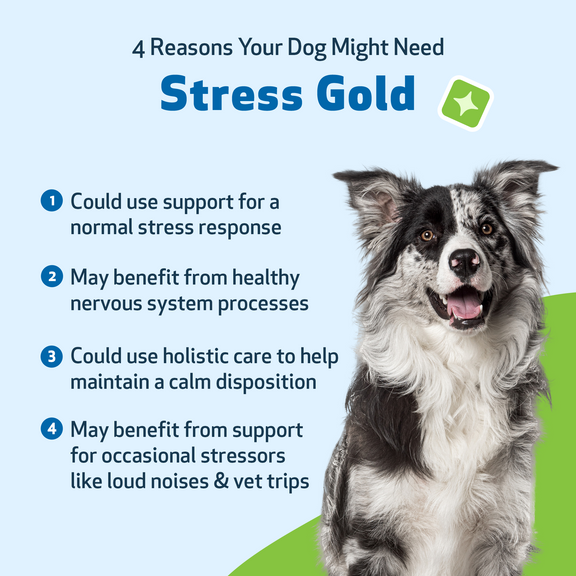 4 Reasons Your Dog Might Need

Stress Gold

1 Could use support for a normal stress response

2 May benefit from healthy nervous system processes

3 Could use holistic care to help maintain a calm disposition

4 May benefit from support for occasional stressors like loud noises & vet trips